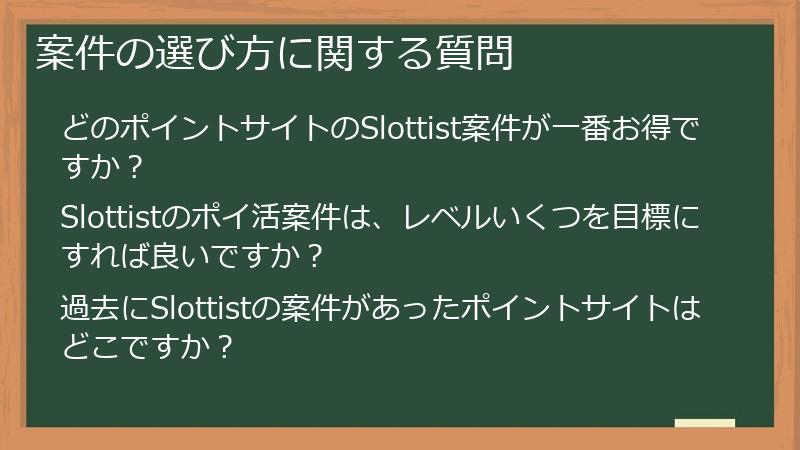 案件の選び方に関する質問

どのポイントサイトのSlottist案件が一番お得ですか？

Slottistのポイ活案件は、レベルいくつを目標にすれば良いですか？

過去にSlottistの案件があったポイントサイトはどこですか？